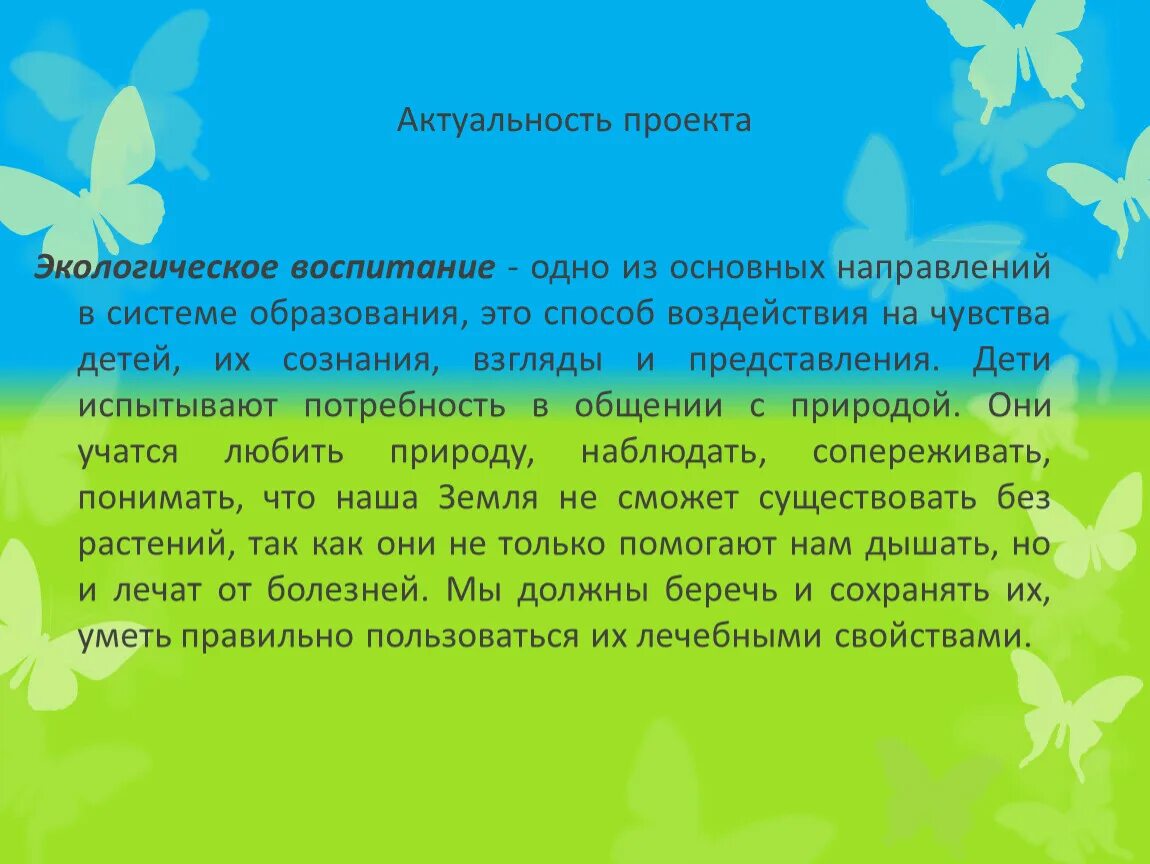 Актуальность проекта

Экологическое воспитание - одно из основных направлений в системе образования, это способ воздействия на чувства детей, их сознания, взгляды и представления. Дети испытывают потребность в общении с природой. Они учатся любить природу, наблюдать, сопереживать, понимать, что наша Земля не сможет существовать без растений, так как они не только помогают нам дышать, но и лечат от болезней. Мы должны беречь и сохранять их, уметь правильно пользоваться их лечебными свойствами.